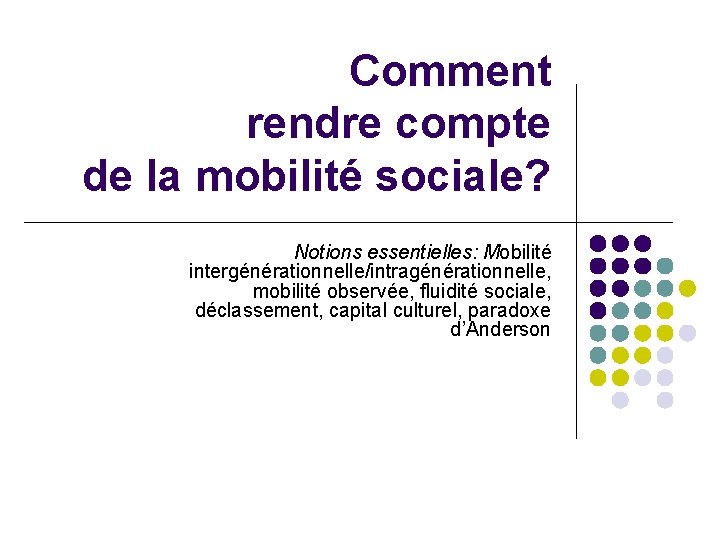 Comment rendre compte de la mobilité sociale?

Notions essentielles: Mobilité intergénérationnelle/intragénérationnelle, mobilité observée, fluidité sociale, déclassement, capital culturel, paradoxe d'Anderson